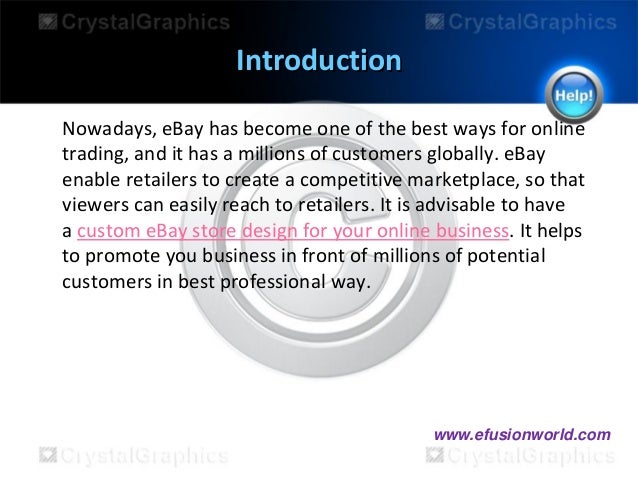 CrystalGraphics CrystalGraphics

Introduction

Help!

Nowadays, eBay has become one of the best ways for online trading, and it has a millions of customers globally. eBay enable retailers to create a competitive marketplace, so that viewers can easily reach to retailers. It is advisable to have a custom eBay store design for your online business. It helps to promote you business in front of millions of potential customers in best professional way.

www.efusionworld.com

CrystalGraphics CrystalGraphics